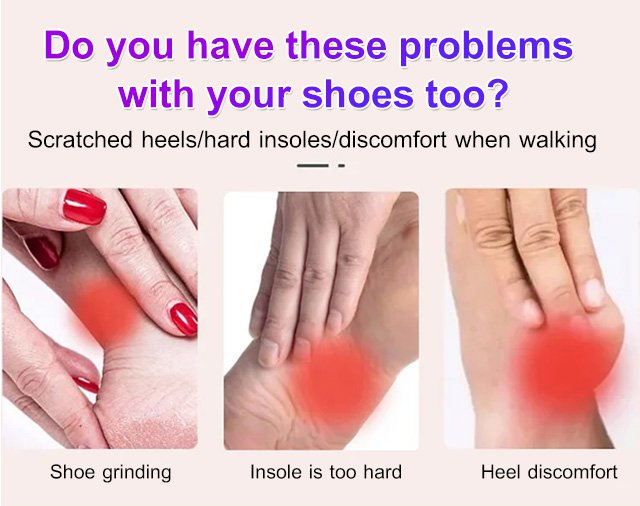 Do you have these problems with your shoes too?

Scratched heels/hard insoles/discomfort when walking

Shoe grinding

Insole is too hard

Heel discomfort